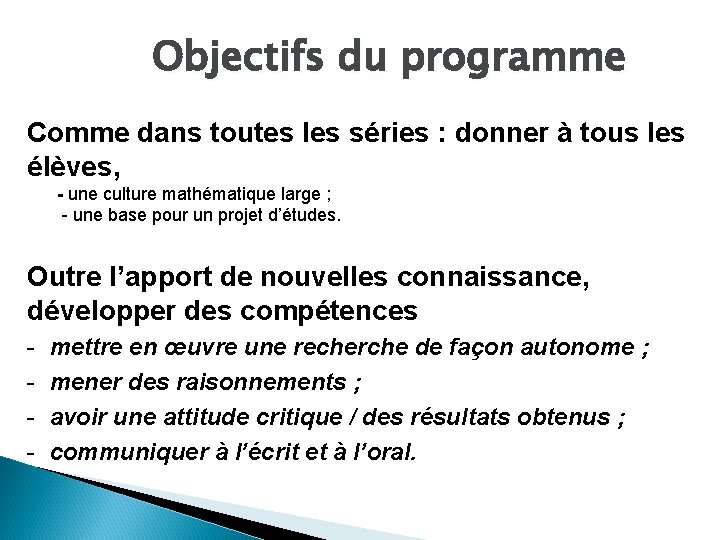 Objectifs du programme

Comme dans toutes les séries : donner à tous les élèves,

- une culture mathématique large ;
- une base pour un projet d'études.

Outre l'apport de nouvelles connaissance, développer des compétences

- mettre en œuvre une recherche de façon autonome ;
- mener des raisonnements ;
- avoir une attitude critique / des résultats obtenus ;
- communiquer à l'écrit et à l'oral.